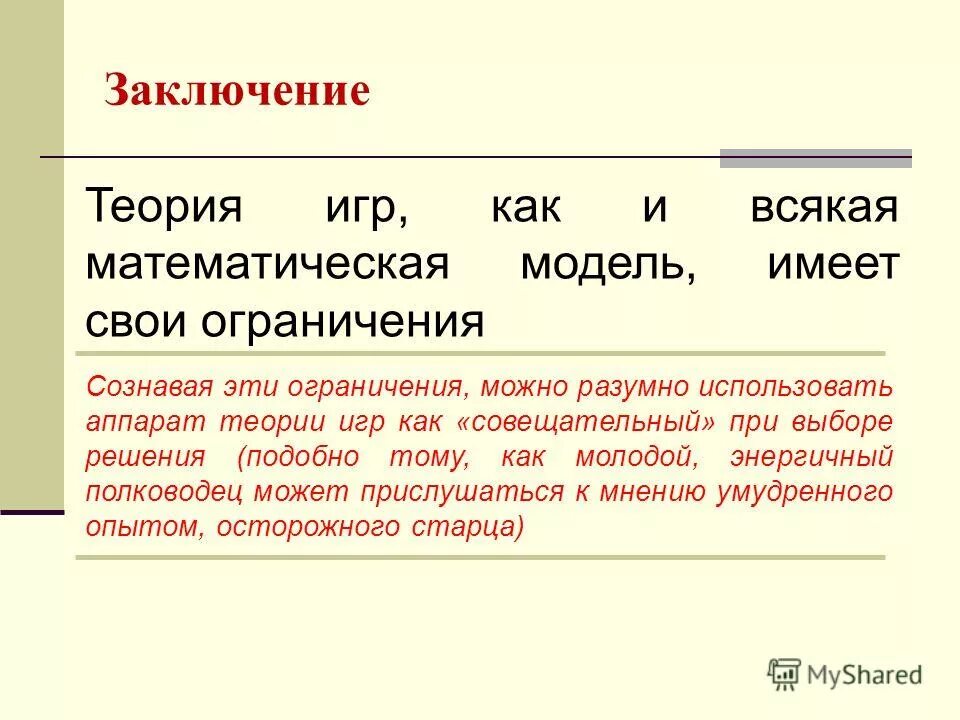 Заключение

Теория игр, как и всякая математическая модель, имеет свои ограничения

Сознавая эти ограничения, можно разумно использовать аппарат теории игр как «совещательный» при выборе решения (подобно тому, как молодой, энергичный полководец может прислушаться к мнению умудренного опытом, осторожного старца)

MyShared